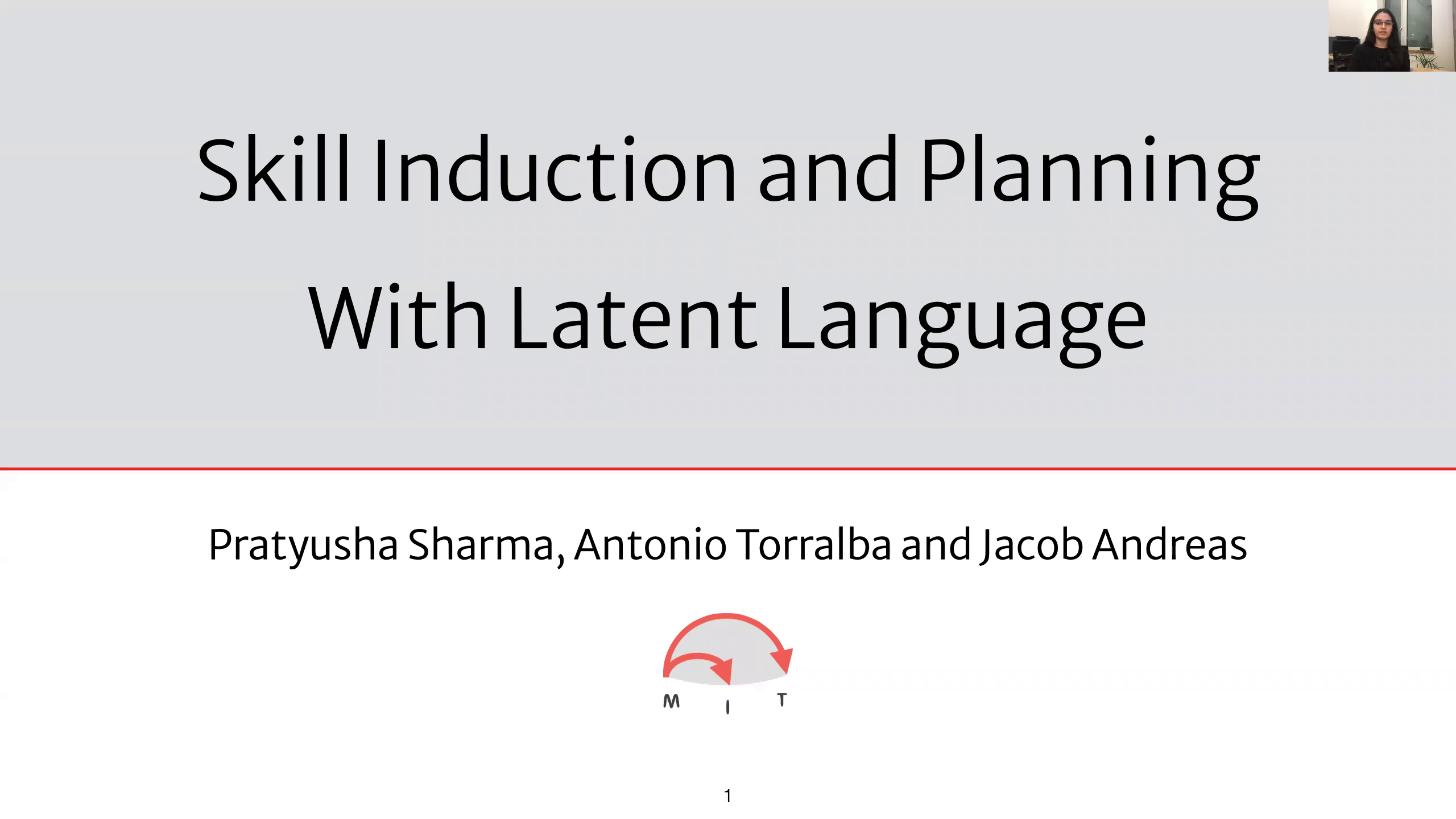 Skill Induction and Planning With Latent Language

Pratyusha Sharma, Antonio Torralba and Jacob Andreas

M I T

1